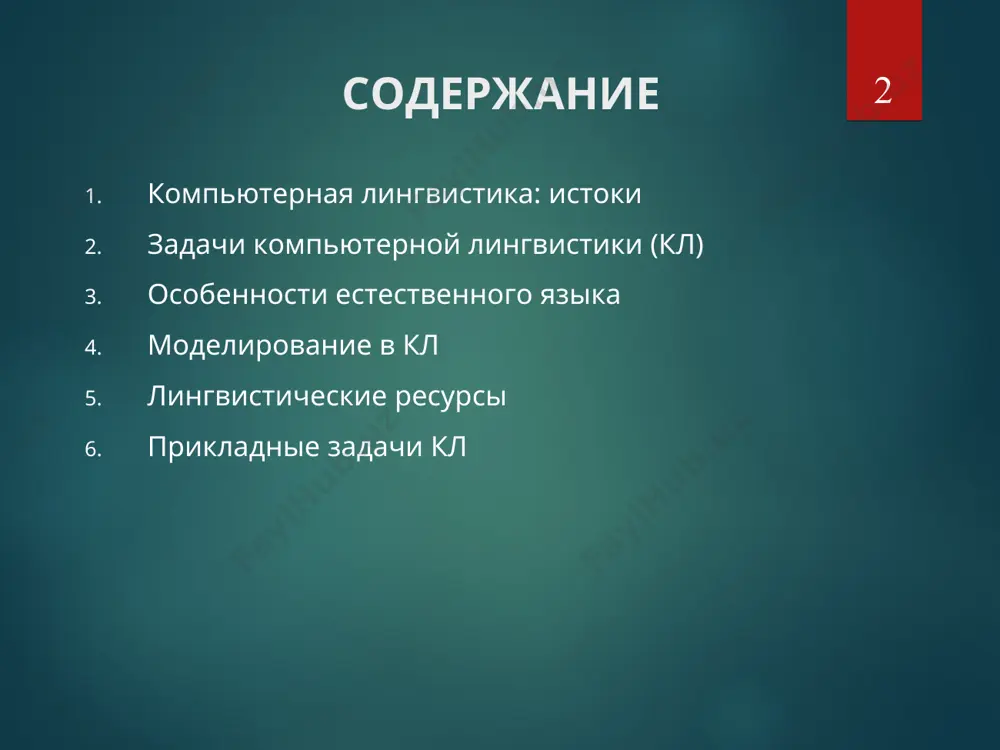 СОДЕРЖАНИЕ

2

1. Компьютерная лингвистика: истоки
2. Задачи компьютерной лингвистики (КЛ)
3. Особенности естественного языка
4. Моделирование в КЛ
5. Лингвистические ресурсы
6. Прикладные задачи КЛ